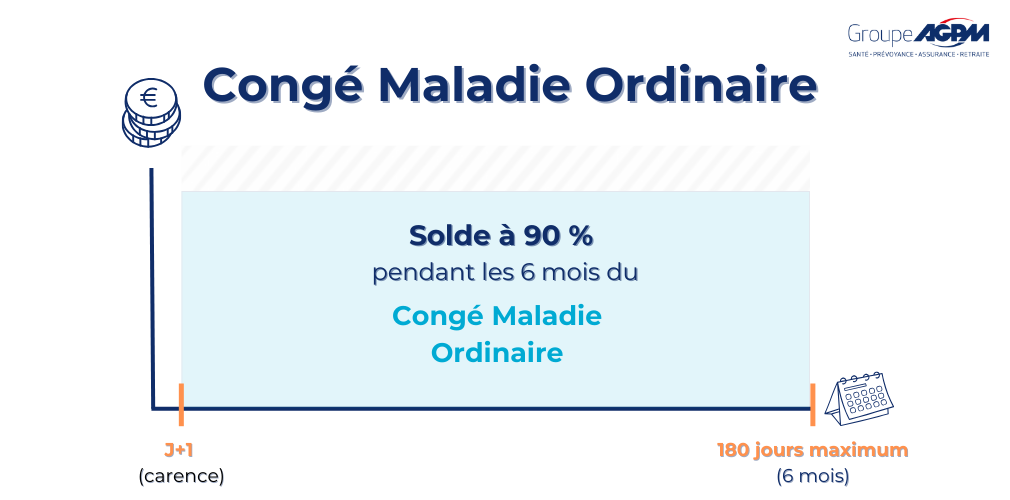 Groupe AGPM
SANTÉ • PRÉVOYANCE • ASSURANCE • RETRAITE

Congé Maladie Ordinaire

€

Solde à 90 %
pendant les 6 mois du
Congé Maladie Ordinaire

J+1
(carence)

180 jours maximum
(6 mois)